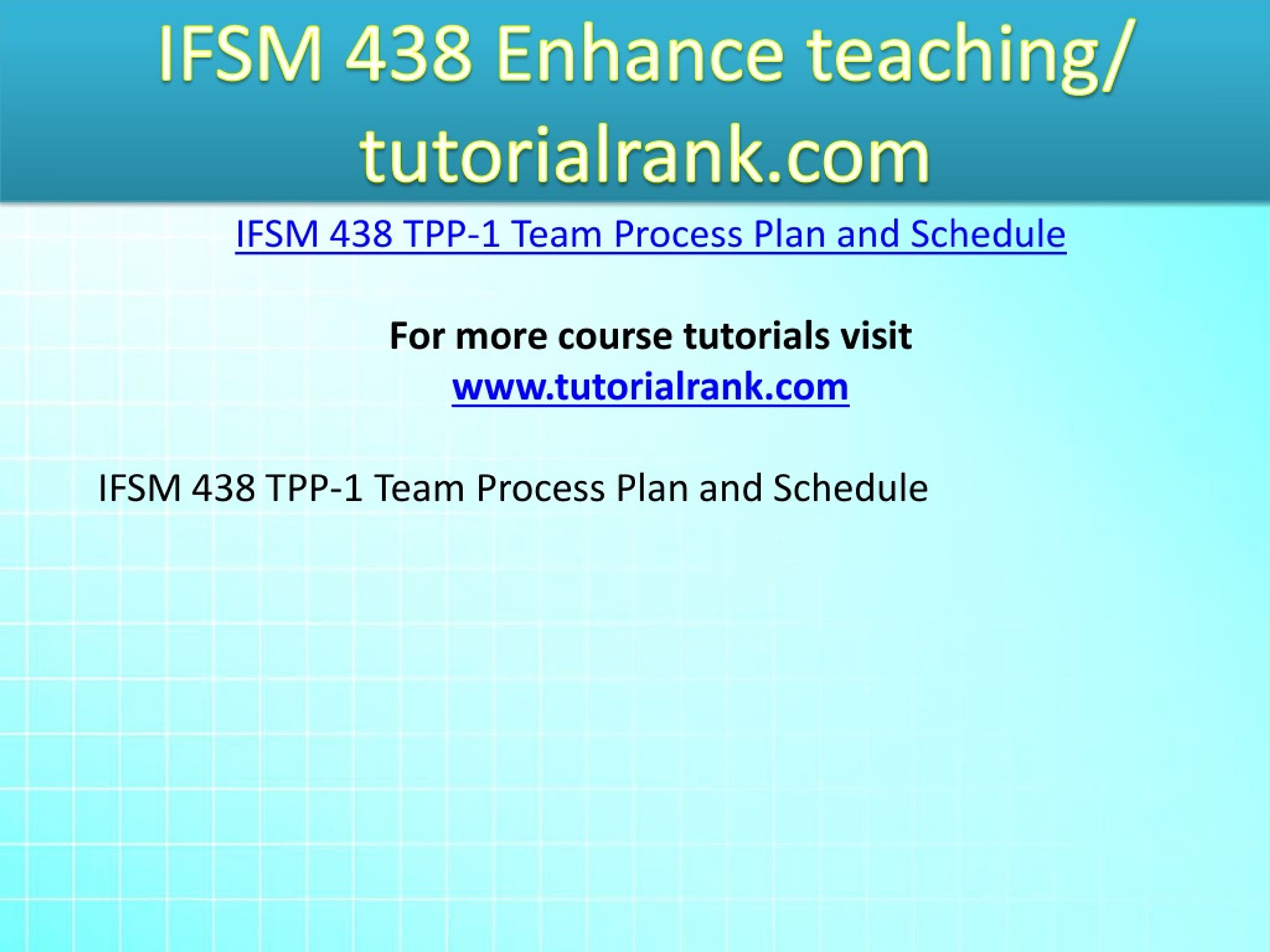 IFSM 438 Enhance teaching/ tutorialrank.com

IFSM 438 TPP-1 Team Process Plan and Schedule

For more course tutorials visit
www.tutorialrank.com

IFSM 438 TPP-1 Team Process Plan and Schedule